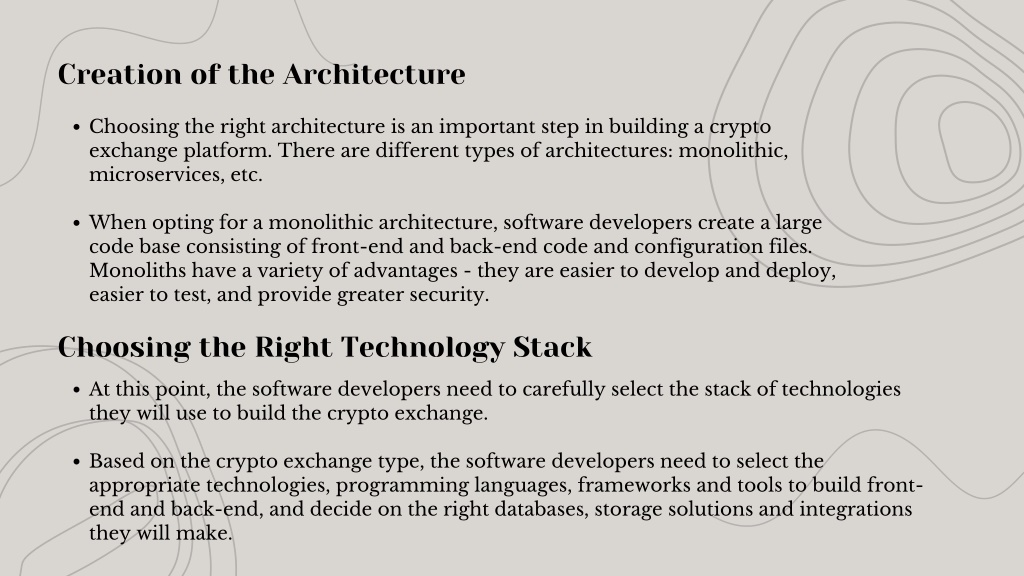 Creation of the Architecture

• Choosing the right architecture is an important step in building a crypto exchange platform. There are different types of architectures: monolithic, microservices, etc.

• When opting for a monolithic architecture, software developers create a large code base consisting of front-end and back-end code and configuration files. Monoliths have a variety of advantages - they are easier to develop and deploy, easier to test, and provide greater security.

Choosing the Right Technology Stack

• At this point, the software developers need to carefully select the stack of technologies they will use to build the crypto exchange.

• Based on the crypto exchange type, the software developers need to select the appropriate technologies, programming languages, frameworks and tools to build front-end and back-end, and decide on the right databases, storage solutions and integrations they will make.